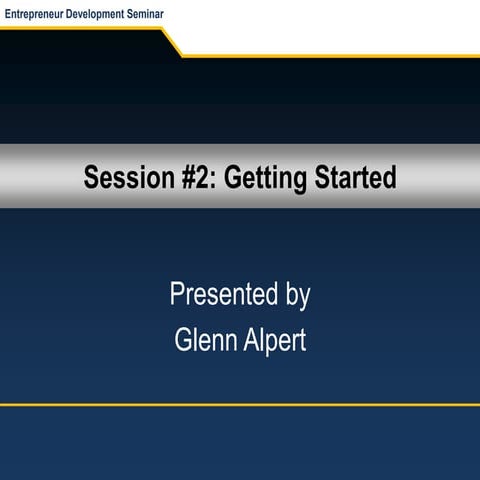 Entrepreneur Development Seminar

Session #2: Getting Started

Presented by
Glenn Alpert